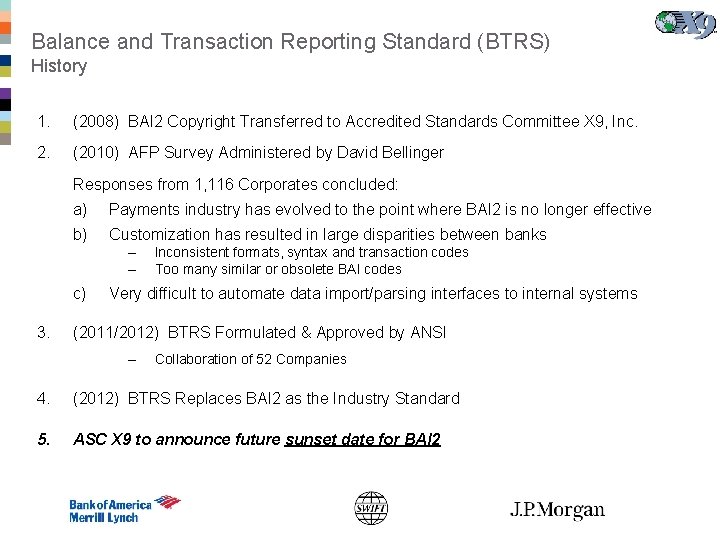 X9

Balance and Transaction Reporting Standard (BTRS)
History

1. (2008) BAI2 Copyright Transferred to Accredited Standards Committee X9, Inc.

2. (2010) AFP Survey Administered by David Bellinger

Responses from 1,116 Corporates concluded:

a) Payments industry has evolved to the point where BAI2 is no longer effective

b) Customization has resulted in large disparities between banks
– Inconsistent formats, syntax and transaction codes
– Too many similar or obsolete BAI codes

c) Very difficult to automate data import/parsing interfaces to internal systems

3. (2011/2012) BTRS Formulated & Approved by ANSI
– Collaboration of 52 Companies

4. (2012) BTRS Replaces BAI2 as the Industry Standard

5. ASC X9 to announce future sunset date for BAI2

Bank of America Merrill Lynch

SWIFT

J.P.Morgan